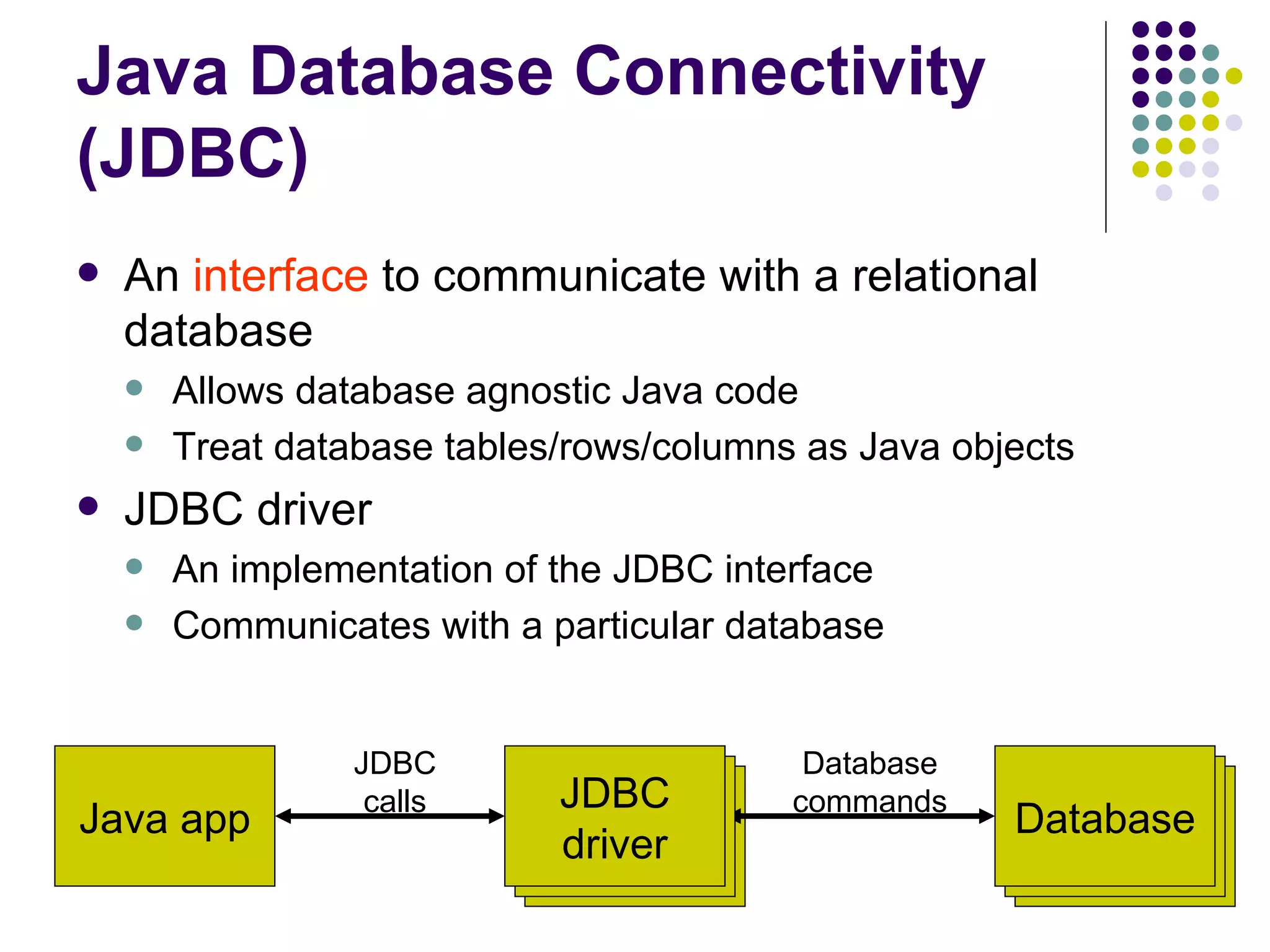 Java Database Connectivity (JDBC)

- An interface to communicate with a relational database
  - Allows database agnostic Java code
  - Treat database tables/rows/columns as Java objects
- JDBC driver
  - An implementation of the JDBC interface
  - Communicates with a particular database

Java app

JDBC calls

JDBC driver

Database commands

Database